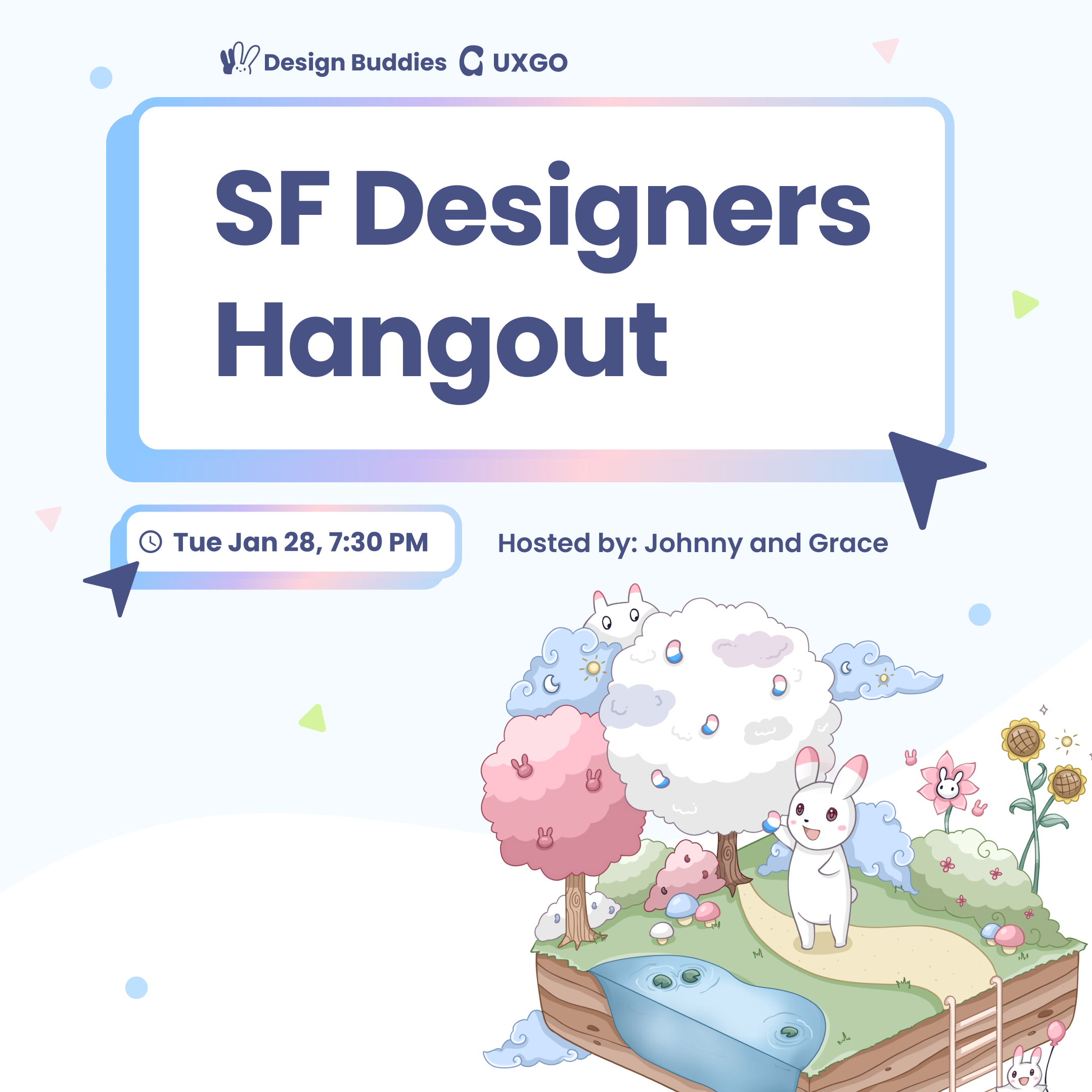 Design Buddies UXGO

SF Designers Hangout

Tue Jan 28, 7:30 PM

Hosted by: Johnny and Grace